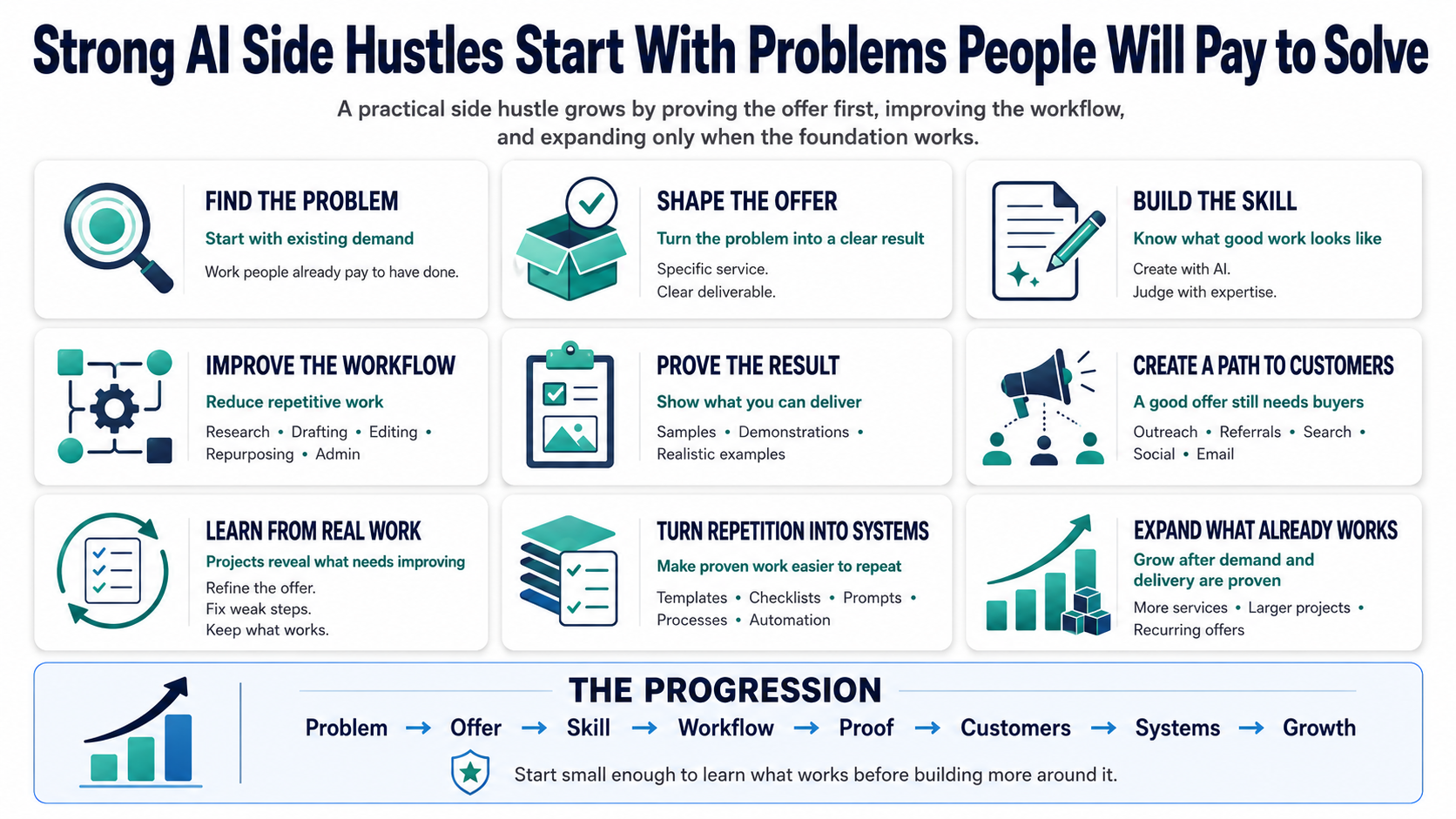 Strong AI Side Hustles Start With Problems People Will Pay to Solve

A practical side hustle grows by proving the offer first, improving the workflow, and expanding only when the foundation works.

FIND THE PROBLEM
Start with existing demand
Work people already pay to have done.

SHAPE THE OFFER
Turn the problem into a clear result
Specific service.
Clear deliverable.

BUILD THE SKILL
Know what good work looks like
Create with AI.
Judge with expertise.

IMPROVE THE WORKFLOW
Reduce repetitive work
Research • Drafting • Editing • Repurposing • Admin

PROVE THE RESULT
Show what you can deliver
Samples • Demonstrations • Realistic examples

CREATE A PATH TO CUSTOMERS
A good offer still needs buyers
Outreach • Referrals • Search • Social • Email

LEARN FROM REAL WORK
Projects reveal what needs improving
Refine the offer.
Fix weak steps.
Keep what works.

TURN REPETITION INTO SYSTEMS
Make proven work easier to repeat
Templates • Checklists • Prompts • Processes • Automation

EXPAND WHAT ALREADY WORKS
Grow after demand and delivery are proven
More services • Larger projects • Recurring offers

THE PROGRESSION
Problem → Offer → Skill → Workflow → Proof → Customers → Systems → Growth
Start small enough to learn what works before building more around it.